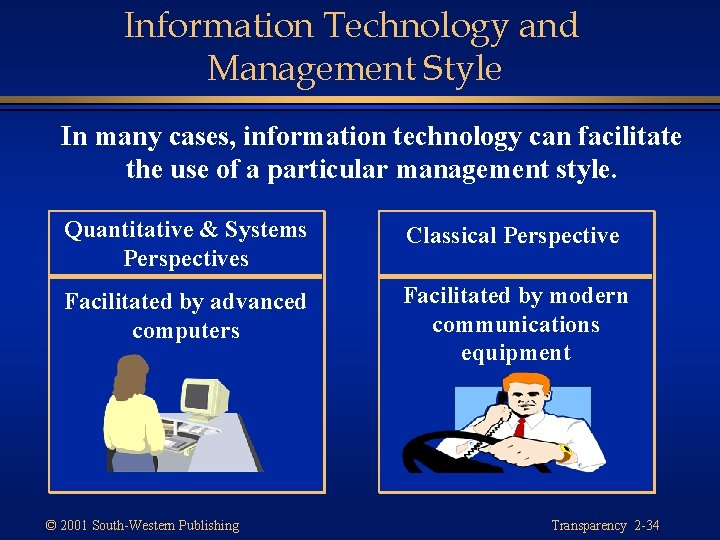 Information Technology and Management Style

In many cases, information technology can facilitate the use of a particular management style.

Quantitative & Systems Perspectives

Facilitated by advanced computers

Classical Perspective

Facilitated by modern communications equipment

© 2001 South-Western Publishing

Transparency 2-34